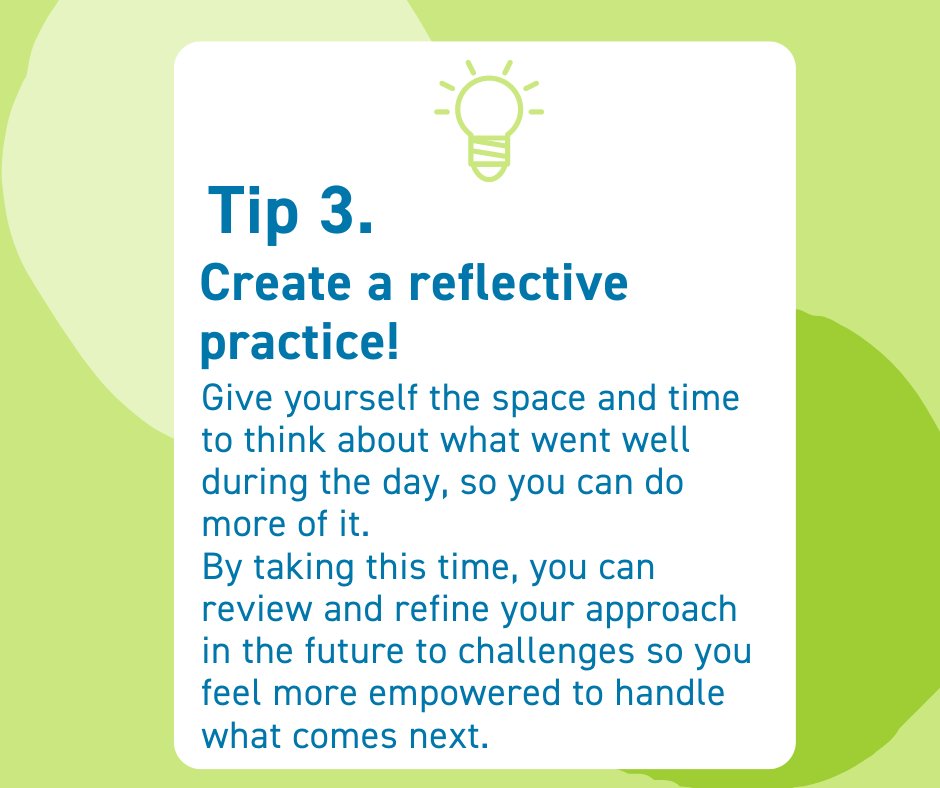 Tip 3.

Create a reflective practice!

Give yourself the space and time to think about what went well during the day, so you can do more of it.
By taking this time, you can review and refine your approach in the future to challenges so you feel more empowered to handle what comes next.